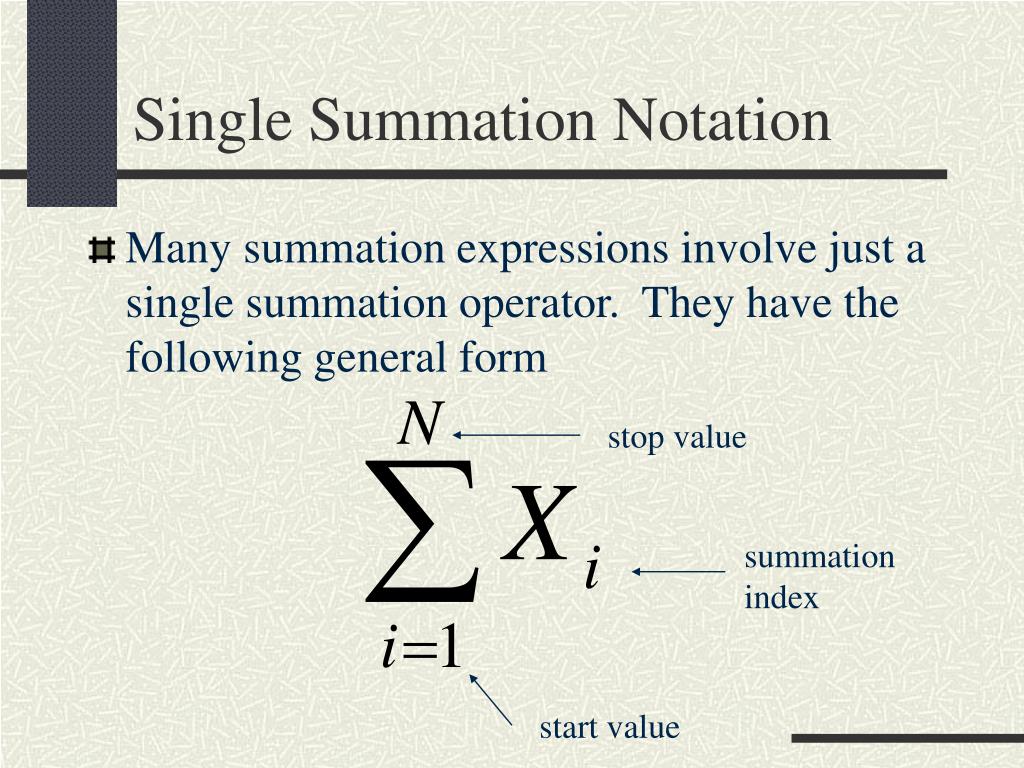 Single Summation Notation

Many summation expressions involve just a single summation operator.  They have the following general form

$\sum_{i=1}^{N} X_i$

stop value

summation index

start value